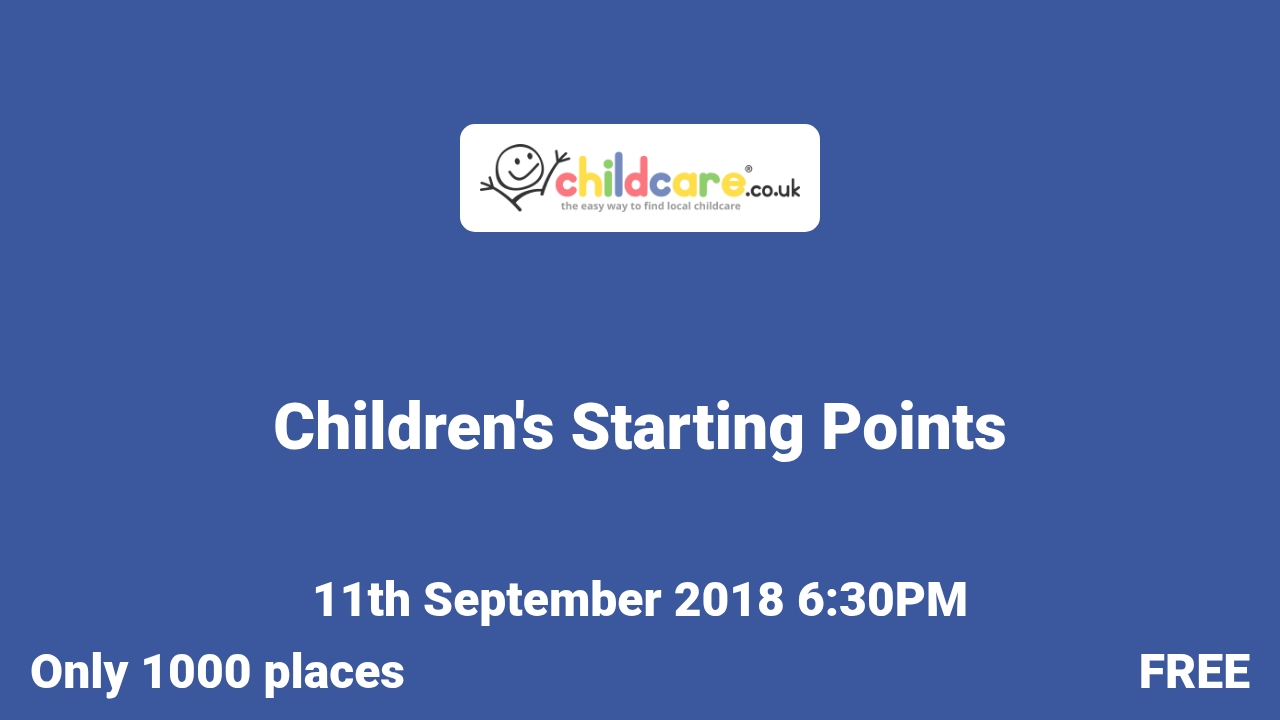 childcare®.co.uk
the easy way to find local childcare

Children's Starting Points

11th September 2018 6:30PM

Only 1000 places

FREE